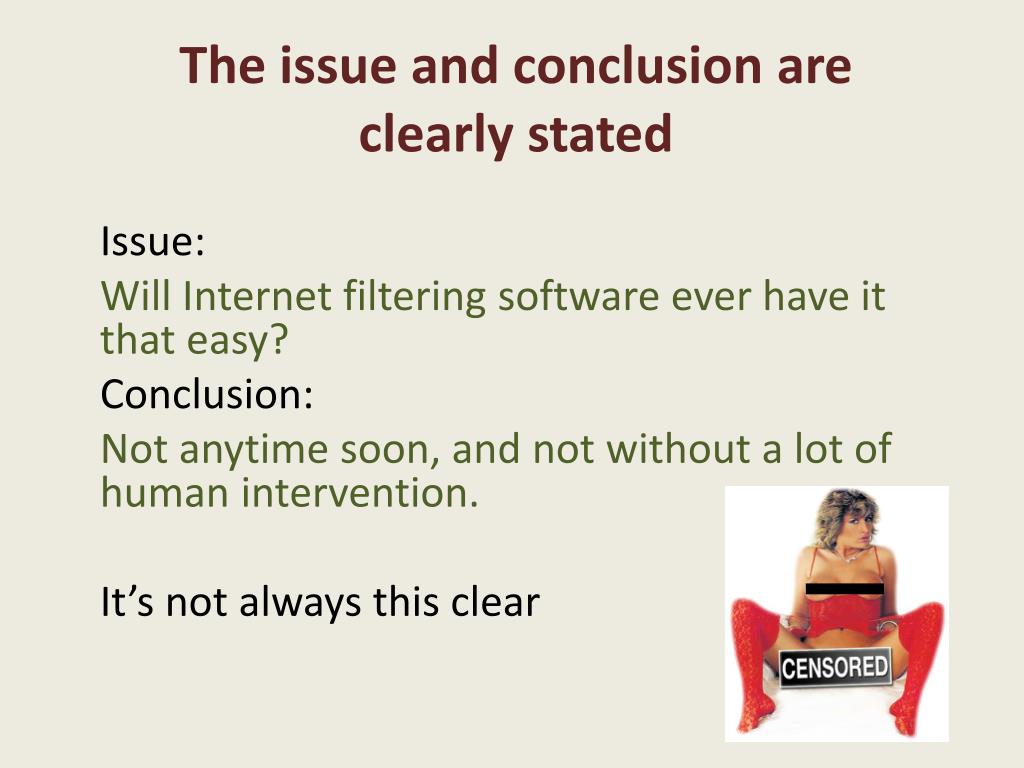 The issue and conclusion are clearly stated

Issue:
Will Internet filtering software ever have it that easy?
Conclusion:
Not anytime soon, and not without a lot of human intervention.

It's not always this clear

CENSORED